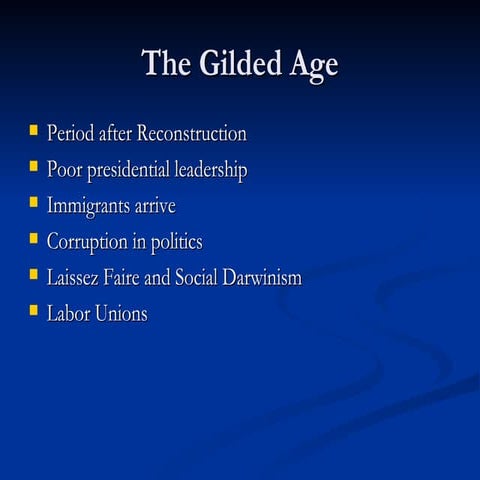 The Gilded Age

- Period after Reconstruction
- Poor presidential leadership
- Immigrants arrive
- Corruption in politics
- Laissez Faire and Social Darwinism
- Labor Unions